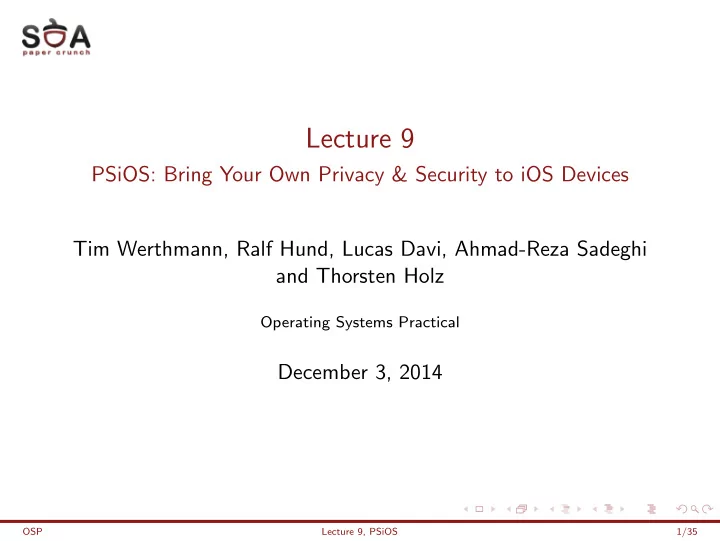 SOA
paper crunch

Lecture 9
PSiOS: Bring Your Own Privacy & Security to iOS Devices

Tim Werthmann, Ralf Hund, Lucas Davi, Ahmad-Reza Sadeghi and Thorsten Holz

Operating Systems Practical

December 3, 2014

OSP Lecture 9, PSiOS 1/35